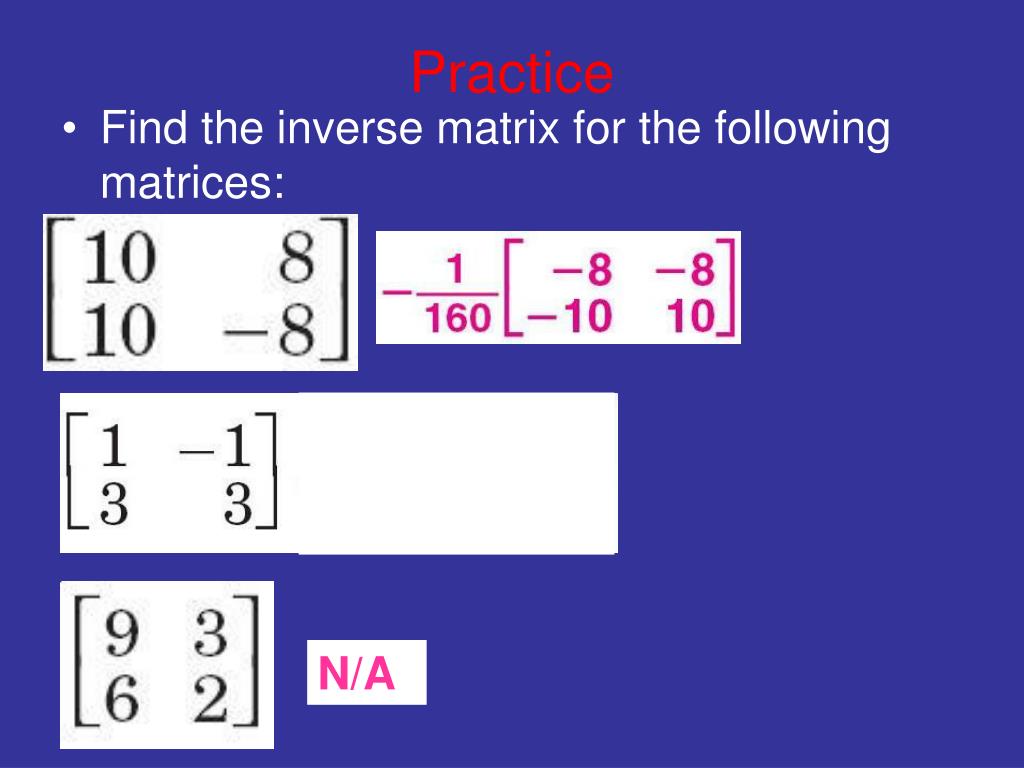 Practice

• Find the inverse matrix for the following matrices:

$\begin{bmatrix} 10 & 8 \\ 10 & -8 \end{bmatrix}$ $-\frac{1}{160}\begin{bmatrix} -8 & -8 \\ -10 & 10 \end{bmatrix}$

$\begin{bmatrix} 1 & -1 \\ 3 & 3 \end{bmatrix}$

$\begin{bmatrix} 9 & 3 \\ 6 & 2 \end{bmatrix}$ N/A